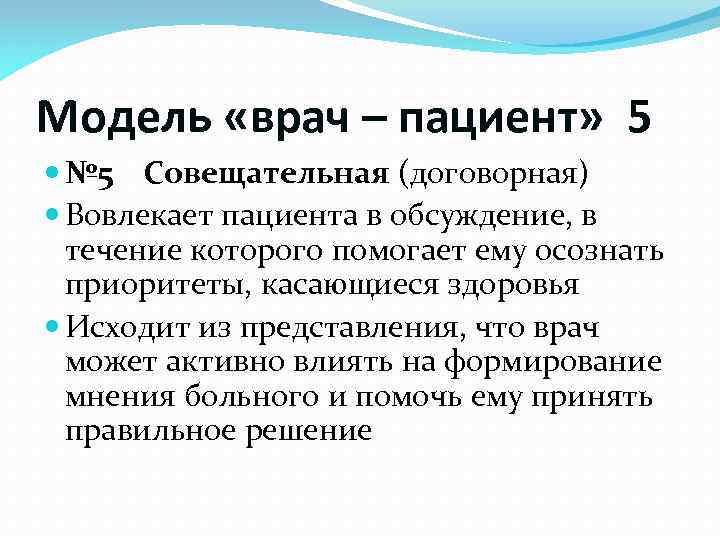 Модель «врач – пациент» 5

№5 Совещательная (договорная)

Вовлекает пациента в обсуждение, в течение которого помогает ему осознать приоритеты, касающиеся здоровья

Исходит из представления, что врач может активно влиять на формирование мнения больного и помочь ему принять правильное решение